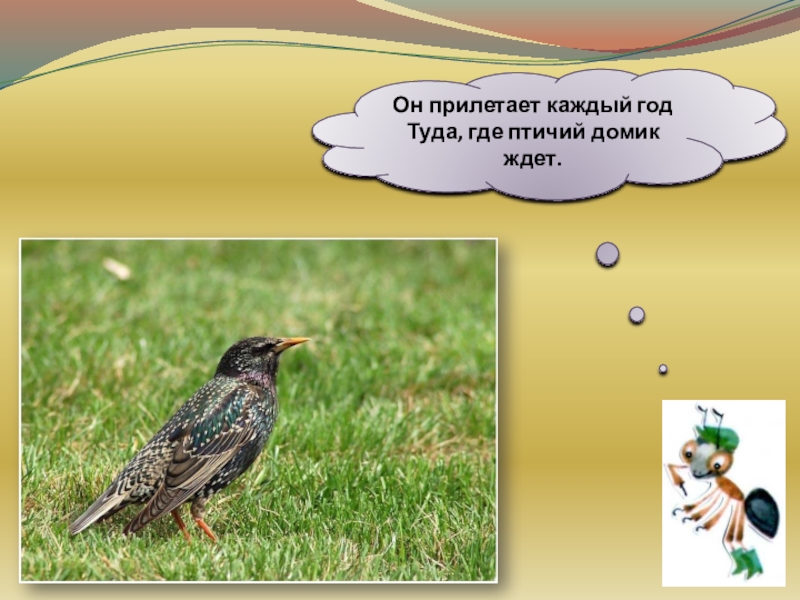 Он прилетает каждый год
Туда, где птичий домик
ждет.